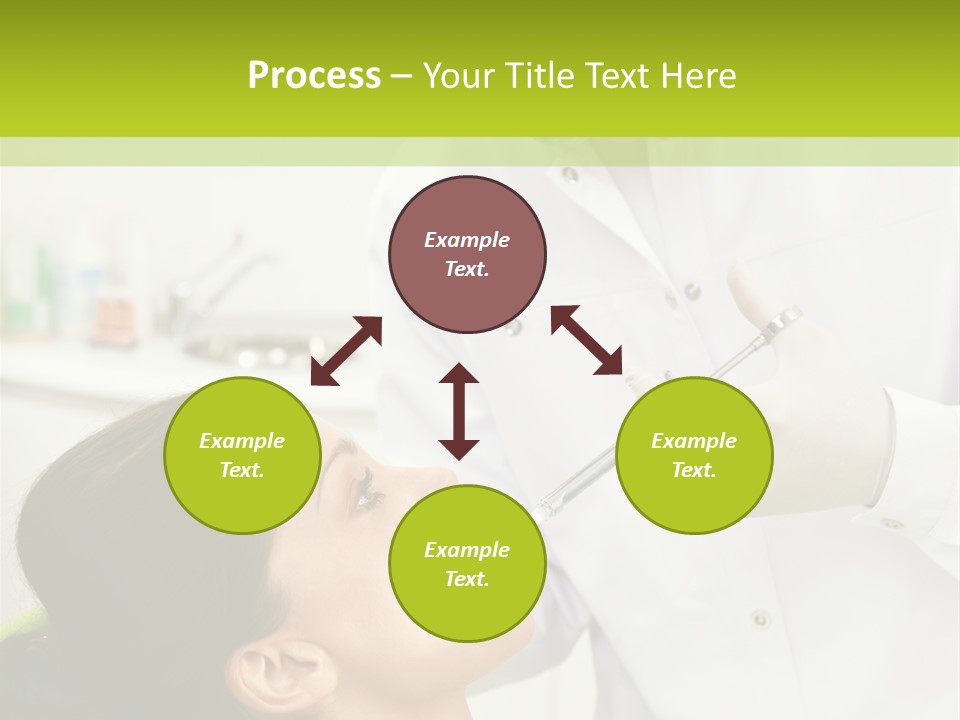 Process – Your Title Text Here

Example Text.

Example Text.

Example Text.

Example Text.